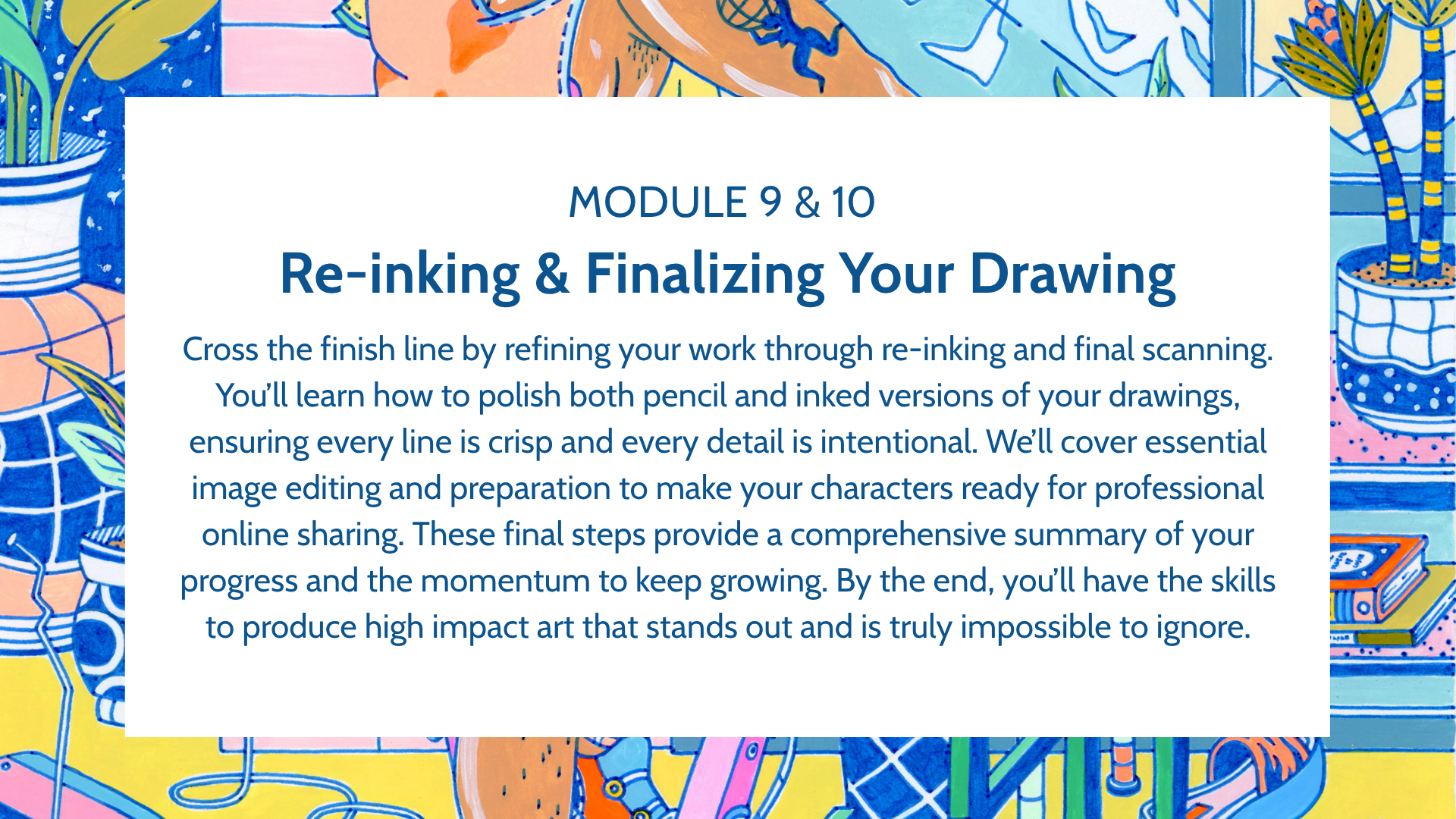 MODULE 9 & 10

Re-inking & Finalizing Your Drawing

Cross the finish line by refining your work through re-inking and final scanning. You'll learn how to polish both pencil and inked versions of your drawings, ensuring every line is crisp and every detail is intentional. We'll cover essential image editing and preparation to make your characters ready for professional online sharing. These final steps provide a comprehensive summary of your progress and the momentum to keep growing. By the end, you'll have the skills to produce high impact art that stands out and is truly impossible to ignore.